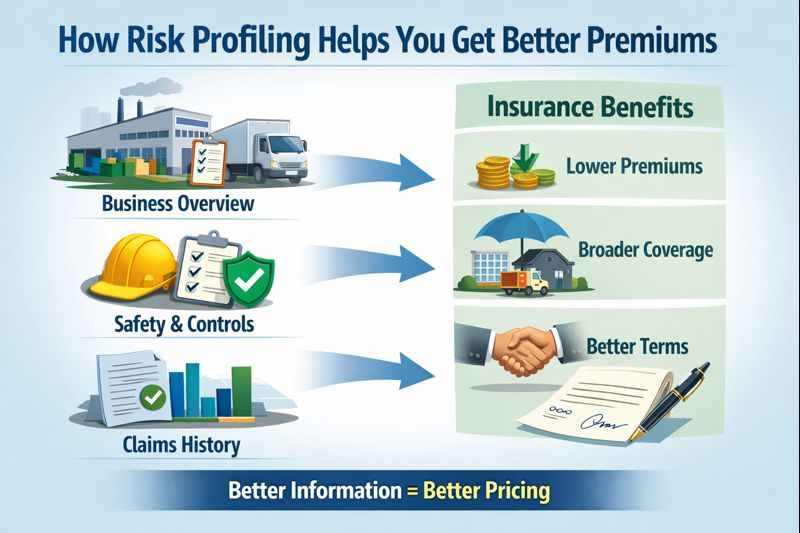 How Risk Profiling Helps You Get Better Premiums

Business Overview

Safety & Controls

Claims History

Insurance Benefits

Lower Premiums

Broader Coverage

Better Terms

Better Information = Better Pricing